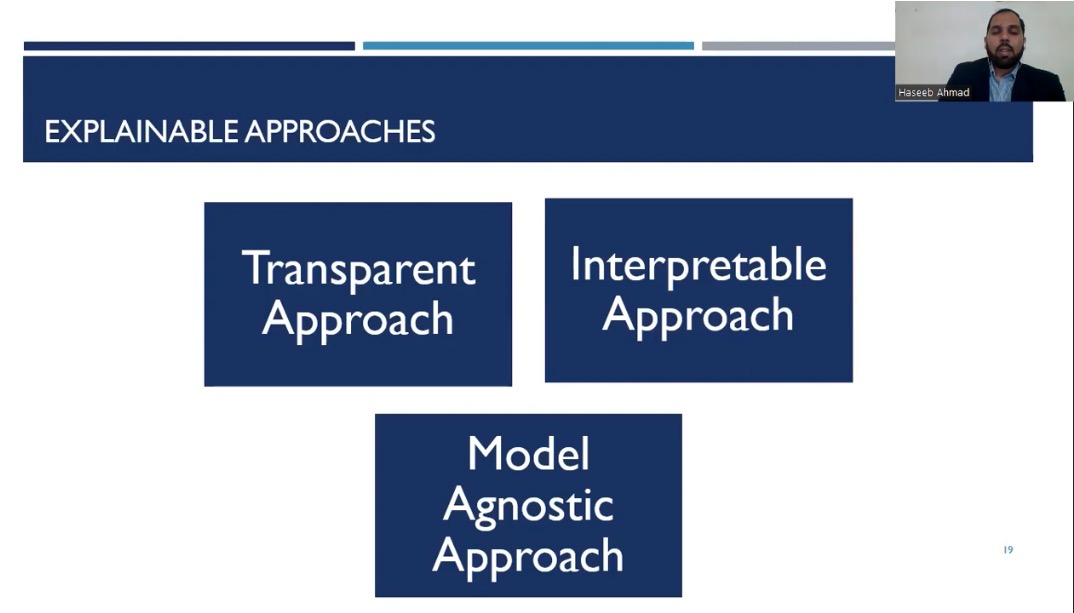 Haseeb Ahmad

EXPLAINABLE APPROACHES

Transparent Approach

Interpretable Approach

Model Agnostic Approach

19